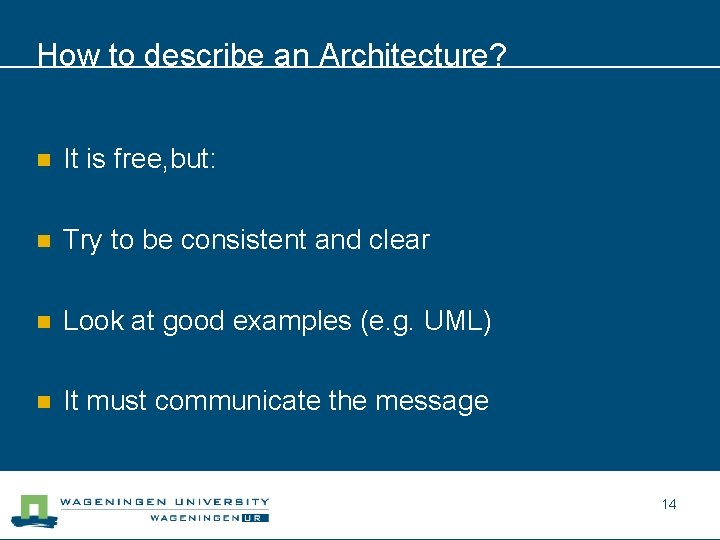 How to describe an Architecture?

It is free,but:

Try to be consistent and clear

Look at good examples (e.g. UML)

It must communicate the message

WAGENINGEN UNIVERSITY
WAGENINGEN UR

14